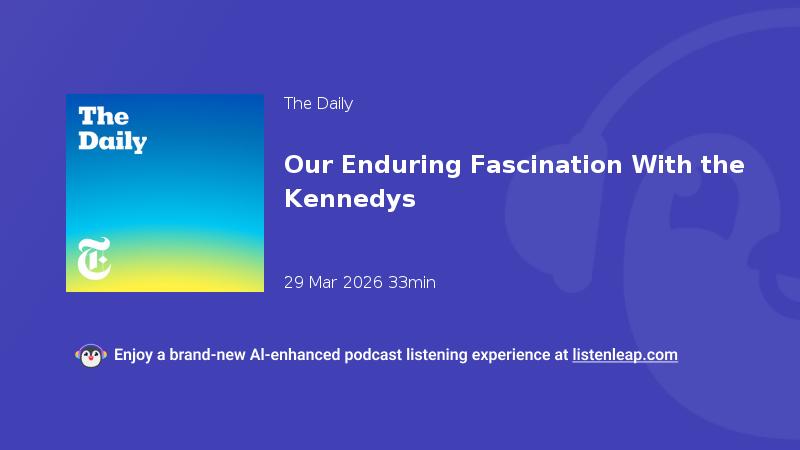 The Daily

The Daily

Our Enduring Fascination With the Kennedys

29 Mar 2026 33min

Enjoy a brand-new AI-enhanced podcast listening experience at listenleap.com